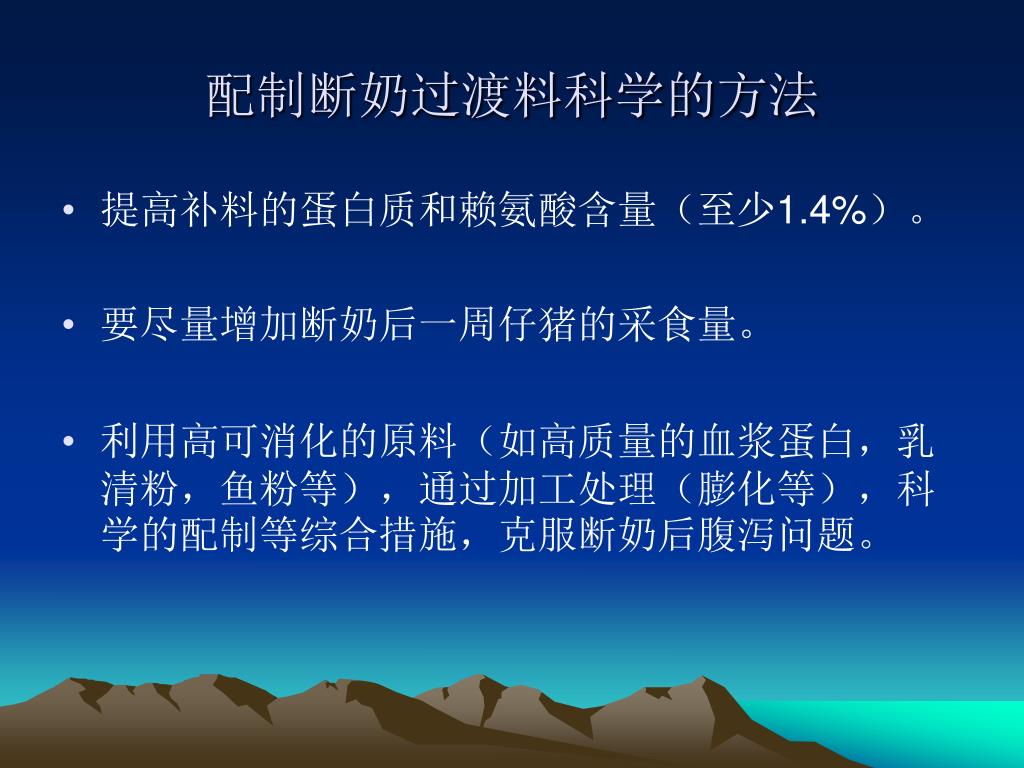 配制断奶过渡料科学的方法

• 提高补料的蛋白质和赖氨酸含量（至少1.4%）。

• 要尽量增加断奶后一周仔猪的采食量。

• 利用高可消化的原料（如高质量的血浆蛋白，乳清粉，鱼粉等），通过加工处理（膨化等），科学的配制等综合措施，克服断奶后腹泻问题。